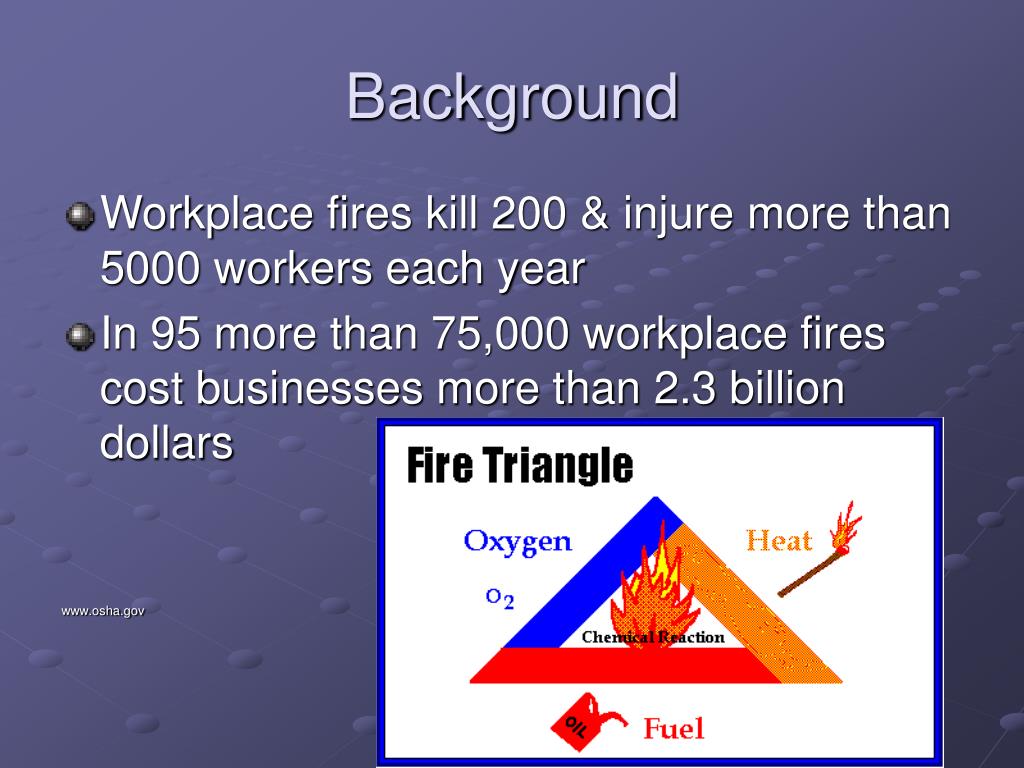 Background

Workplace fires kill 200 & injure more than 5000 workers each year

In 95 more than 75,000 workplace fires cost businesses more than 2.3 billion dollars

www.osha.gov

Fire Triangle

Oxygen

$O_2$

Heat

Chemical Reaction

OIL

Fuel